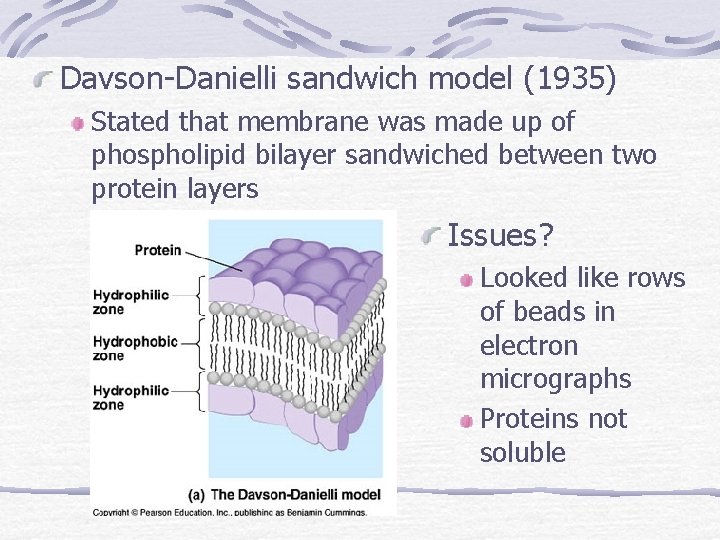 Davson-Danielli sandwich model (1935)

Stated that membrane was made up of phospholipid bilayer sandwiched between two protein layers

Protein

Hydrophilic zone

Hydrophobic zone

Hydrophilic zone

(a) The Davson-Danielli model

Copyright © Pearson Education, Inc., publishing as Benjamin Cummings.

Issues?

Looked like rows of beads in electron micrographs

Proteins not soluble